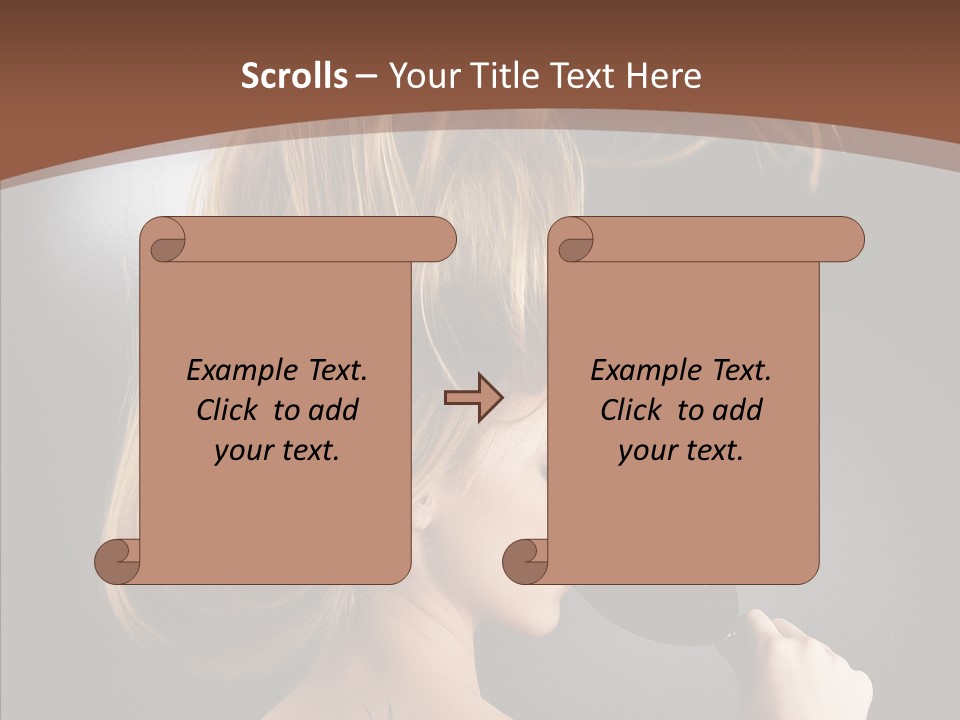 Scrolls – Your Title Text Here

Example Text. Click to add your text.

Example Text. Click to add your text.